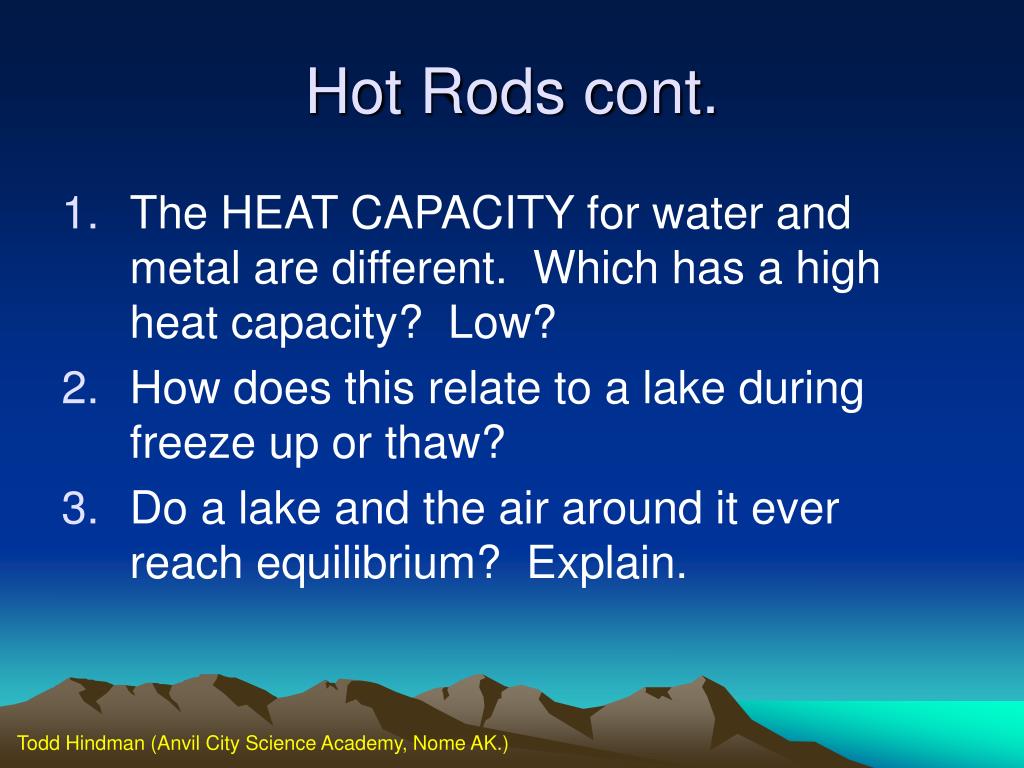 Hot Rods cont.

1. The HEAT CAPACITY for water and metal are different. Which has a high heat capacity? Low?
2. How does this relate to a lake during freeze up or thaw?
3. Do a lake and the air around it ever reach equilibrium? Explain.

Todd Hindman (Anvil City Science Academy, Nome AK.)